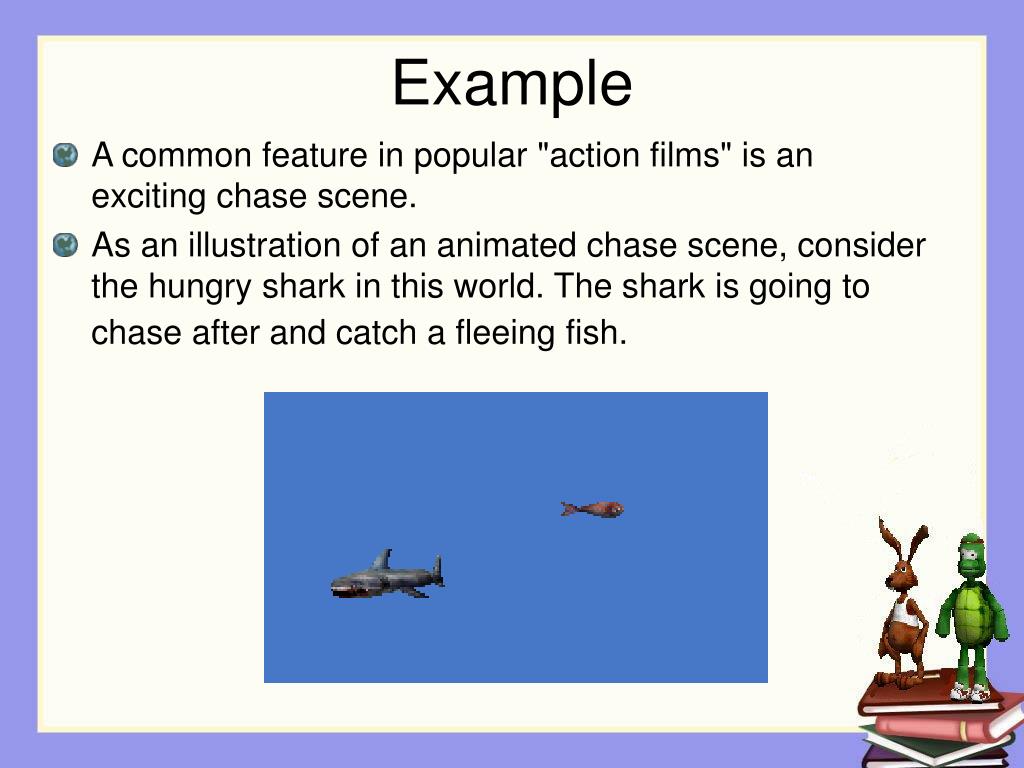 Example

A common feature in popular "action films" is an exciting chase scene.

As an illustration of an animated chase scene, consider the hungry shark in this world. The shark is going to chase after and catch a fleeing fish.